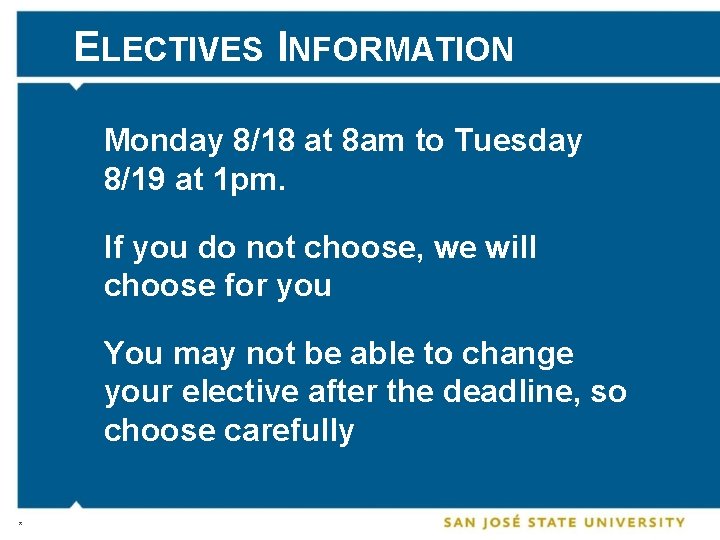 ELECTIVES INFORMATION

Monday 8/18 at 8am to Tuesday 8/19 at 1pm.

If you do not choose, we will choose for you

You may not be able to change your elective after the deadline, so choose carefully

*

SAN JOSÉ STATE UNIVERSITY